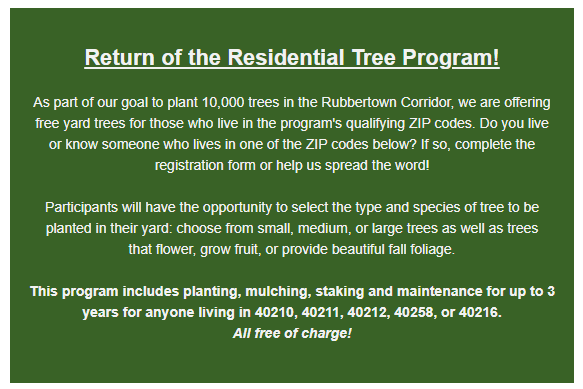 Return of the Residential Tree Program!

As part of our goal to plant 10,000 trees in the Rubbertown Corridor, we are offering free yard trees for those who live in the program's qualifying ZIP codes. Do you live or know someone who lives in one of the ZIP codes below? If so, complete the registration form or help us spread the word!

Participants will have the opportunity to select the type and species of tree to be planted in their yard: choose from small, medium, or large trees as well as trees that flower, grow fruit, or provide beautiful fall foliage.

This program includes planting, mulching, staking and maintenance for up to 3 years for anyone living in 40210, 40211, 40212, 40258, or 40216.
All free of charge!